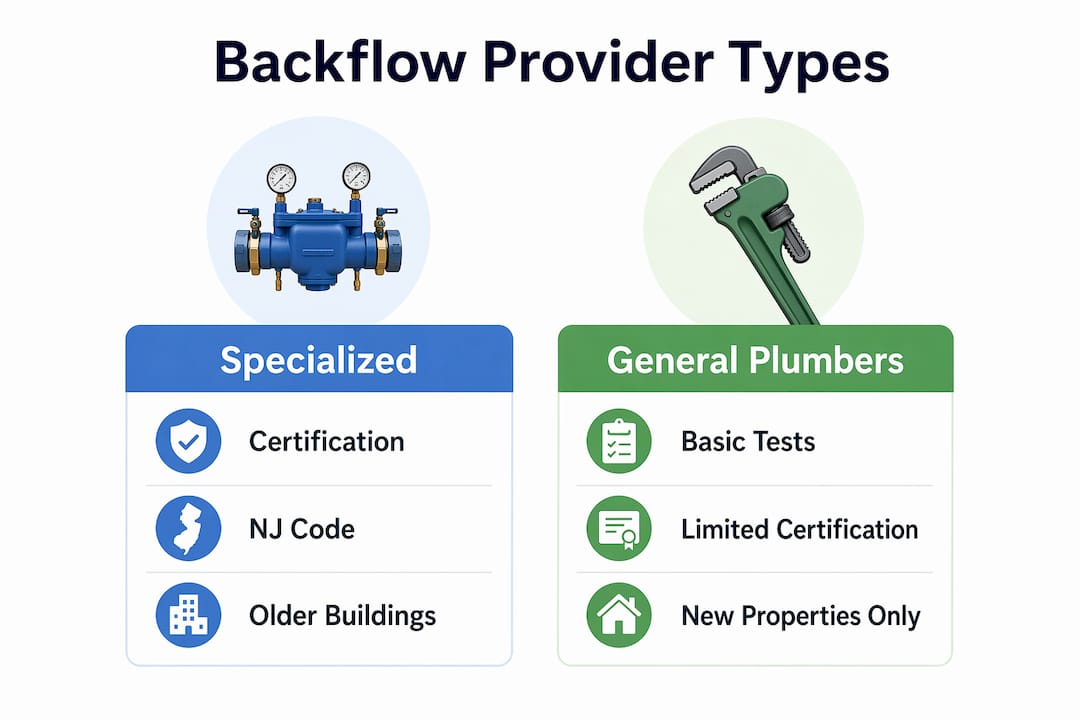 Backflow Provider Types

Specialized

Certification

NJ Code

Older Buildings

General Plumbers

Basic Tests

Limited Certification

New Properties Only